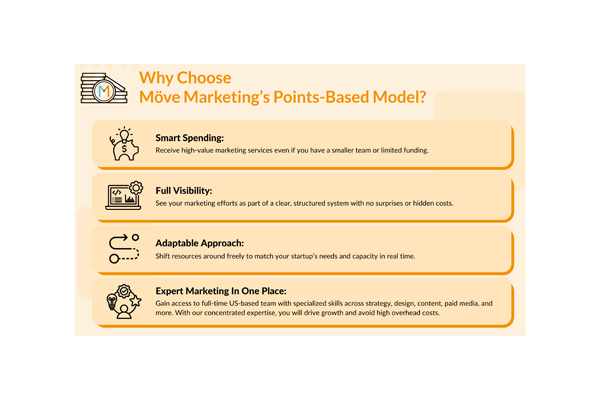 M

Why Choose
Möve Marketing's Points-Based Model?

Smart Spending:
Receive high-value marketing services even if you have a smaller team or limited funding.

Full Visibility:
See your marketing efforts as part of a clear, structured system with no surprises or hidden costs.

Adaptable Approach:
Shift resources around freely to match your startup's needs and capacity in real time.

Expert Marketing In One Place:
Gain access to full-time US-based team with specialized skills across strategy, design, content, paid media, and more. With our concentrated expertise, you will drive growth and avoid high overhead costs.